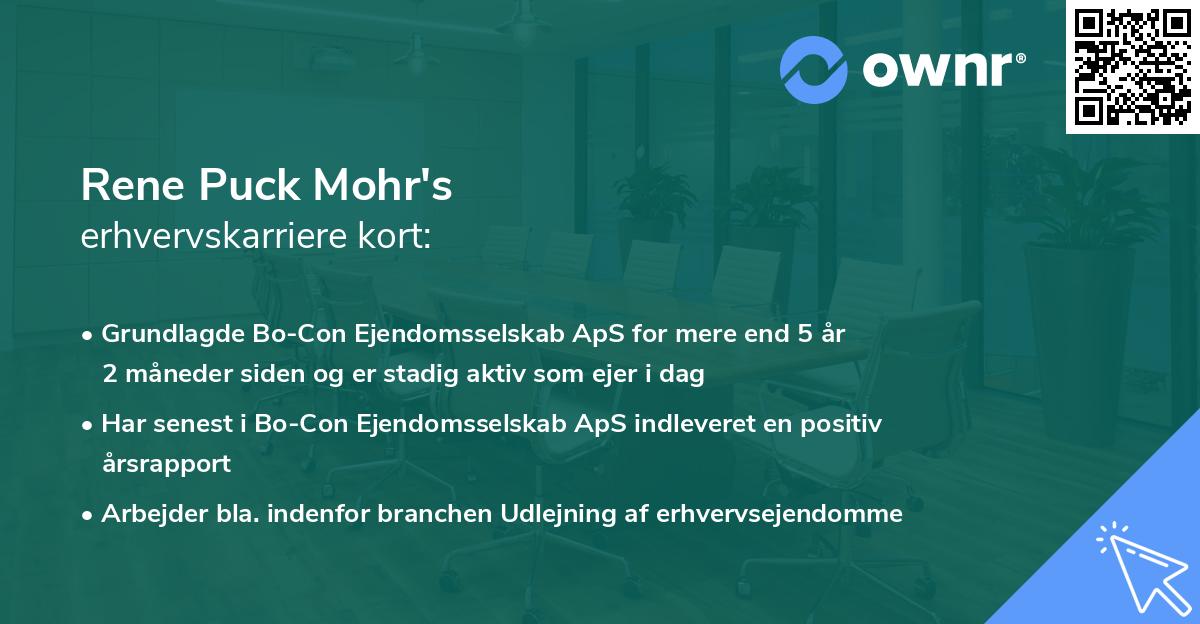 ownr®

Rene Puck Mohr's
erhvervskarriere kort:

• Grundlagde Bo-Con Ejendomsselskab ApS for mere end 5 år 2 måneder siden og er stadig aktiv som ejer i dag

• Har senest i Bo-Con Ejendomsselskab ApS indleveret en positiv årsrapport

• Arbejder bla. indenfor branchen Udlejning af erhvervsejendomme